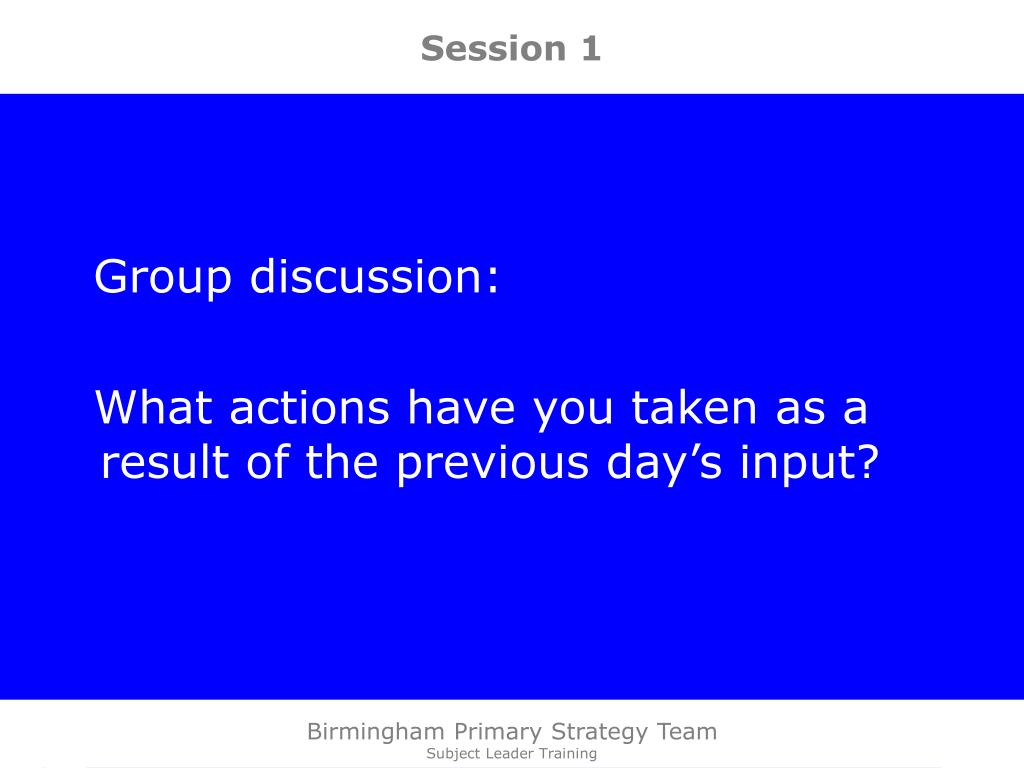 Session 1

Group discussion:

What actions have you taken as a result of the previous day’s input?

Birmingham Primary Strategy Team
Subject Leader Training